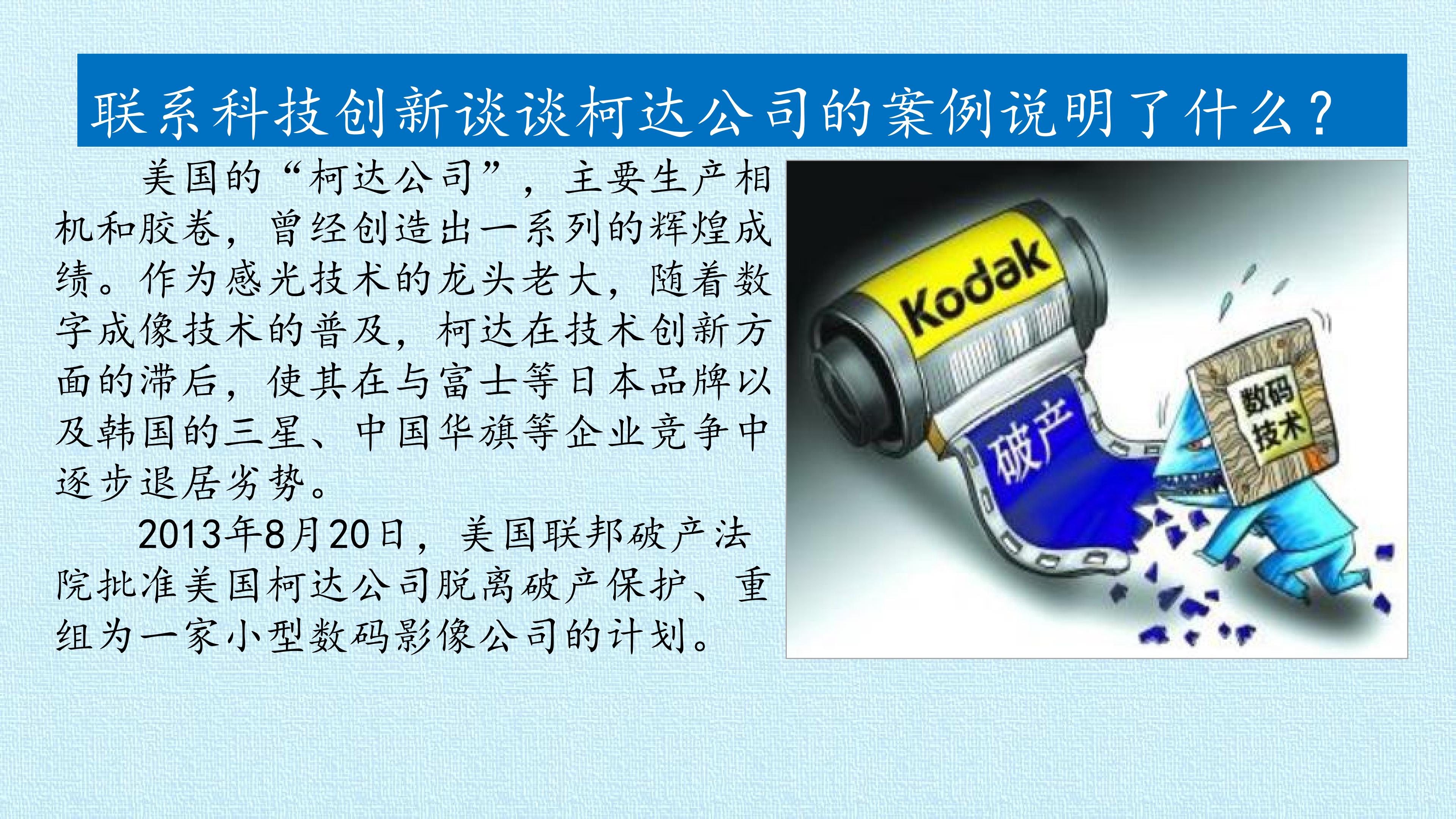 联系科技创新谈谈柯达公司的案例说明了什么？

美国的“柯达公司”，主要生产相机和胶卷，曾经创造出一系列的辉煌成绩。作为感光技术的龙头老大，随着数字成像技术的普及，柯达在技术创新方面的滞后，使其在与富士等日本品牌以及韩国的三星、中国华旗等企业竞争中逐步退居劣势。

2013年8月20日，美国联邦破产法院批准美国柯达公司脱离破产保护、重组为一家小型数码影像公司的计划。

Kodak

破产

数码技术